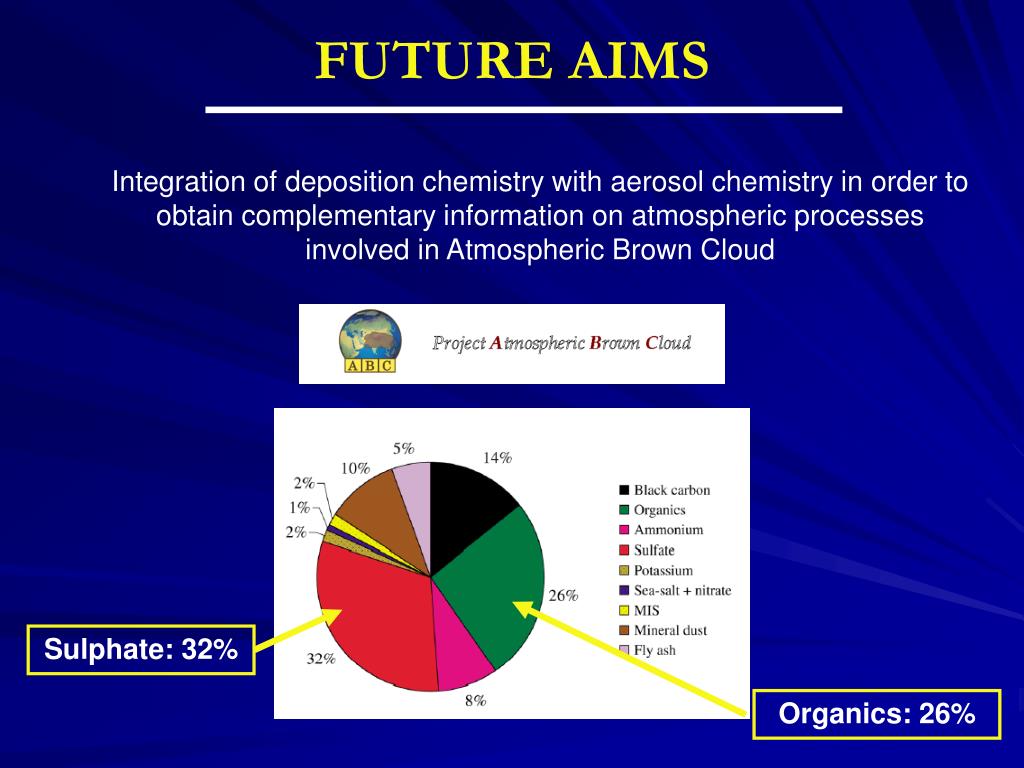 FUTURE AIMS

Integration of deposition chemistry with aerosol chemistry in order to obtain complementary information on atmospheric processes involved in Atmospheric Brown Cloud

ABC

Project Atmospheric Brown Cloud

5%
14%
10%
2%
1%
2%
26%
32%
8%

Black carbon
Organics
Ammonium
Sulfate
Potassium
Sea-salt + nitrate
MIS
Mineral dust
Fly ash

Sulphate: 32%

Organics: 26%